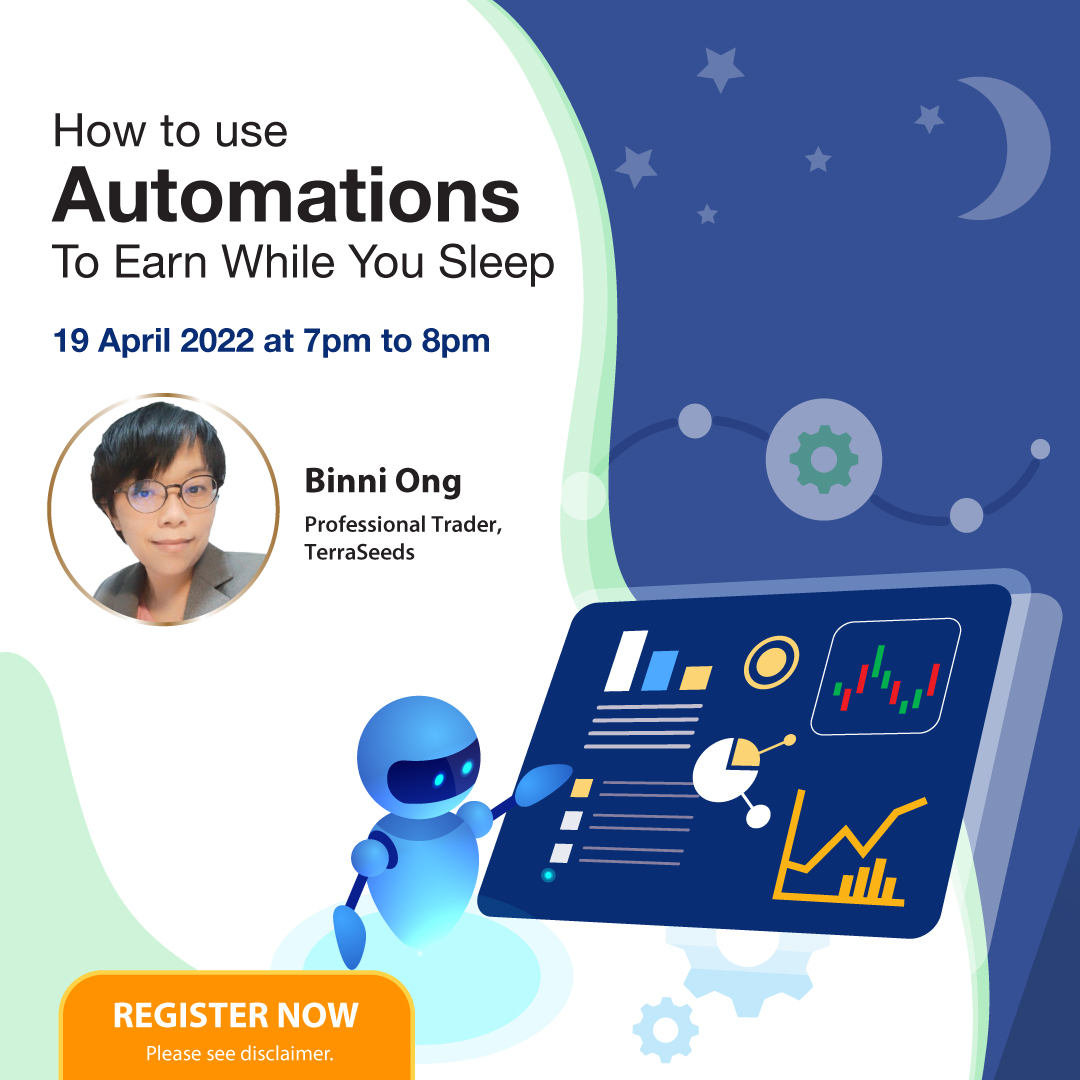 How to use
Automations
To Earn While You Sleep

19 April 2022 at 7pm to 8pm

Binni Ong
Professional Trader, TerraSeeds

REGISTER NOW
Please see disclaimer.